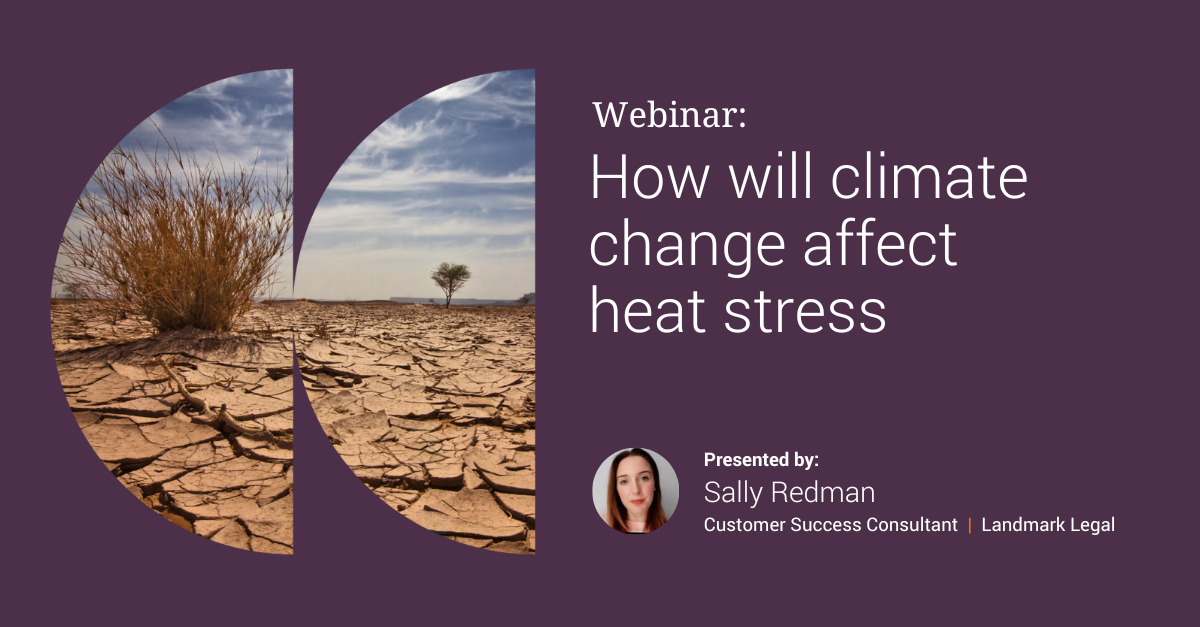 Webinar:
How will climate change affect heat stress

Presented by:
Sally Redman
Customer Success Consultant | Landmark Legal